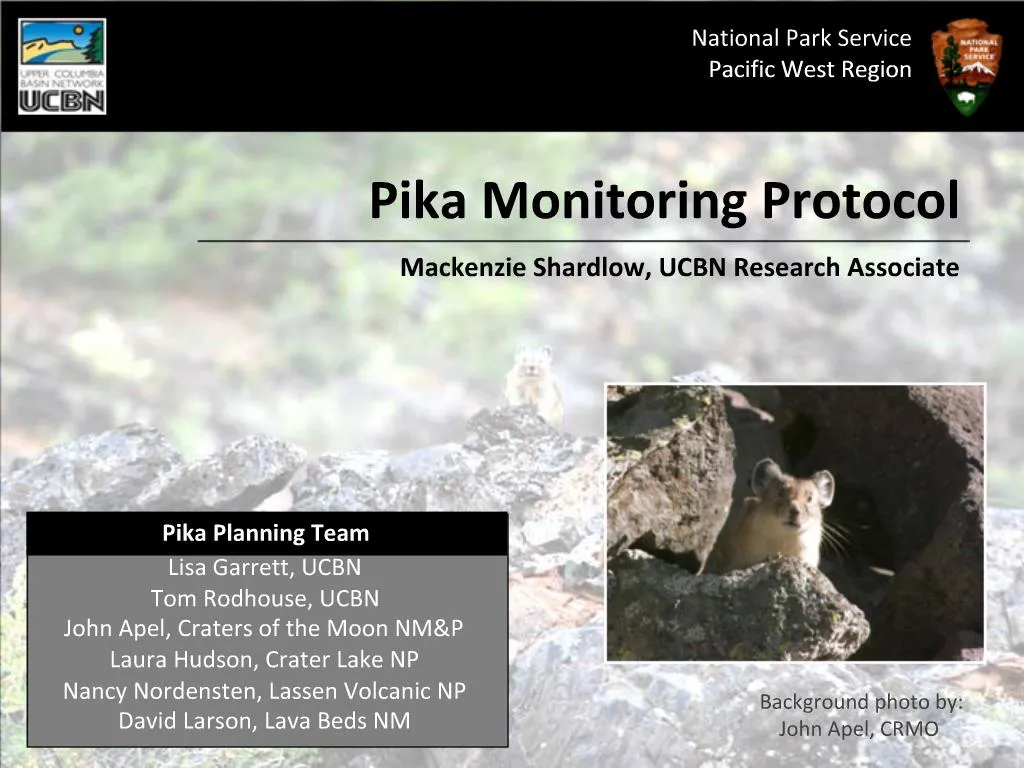 UPPER COLUMBIA BASIN NETWORK
UCBN

National Park Service
Pacific West Region

NATIONAL PARK SERVICE

Pika Monitoring Protocol

Mackenzie Shardlow, UCBN Research Associate

Pika Planning Team
Lisa Garrett, UCBN
Tom Rodhouse, UCBN
John Apel, Craters of the Moon NM&P
Laura Hudson, Crater Lake NP
Nancy Nordensten, Lassen Volcanic NP
David Larson, Lava Beds NM

Background photo by:
John Apel, CRMO